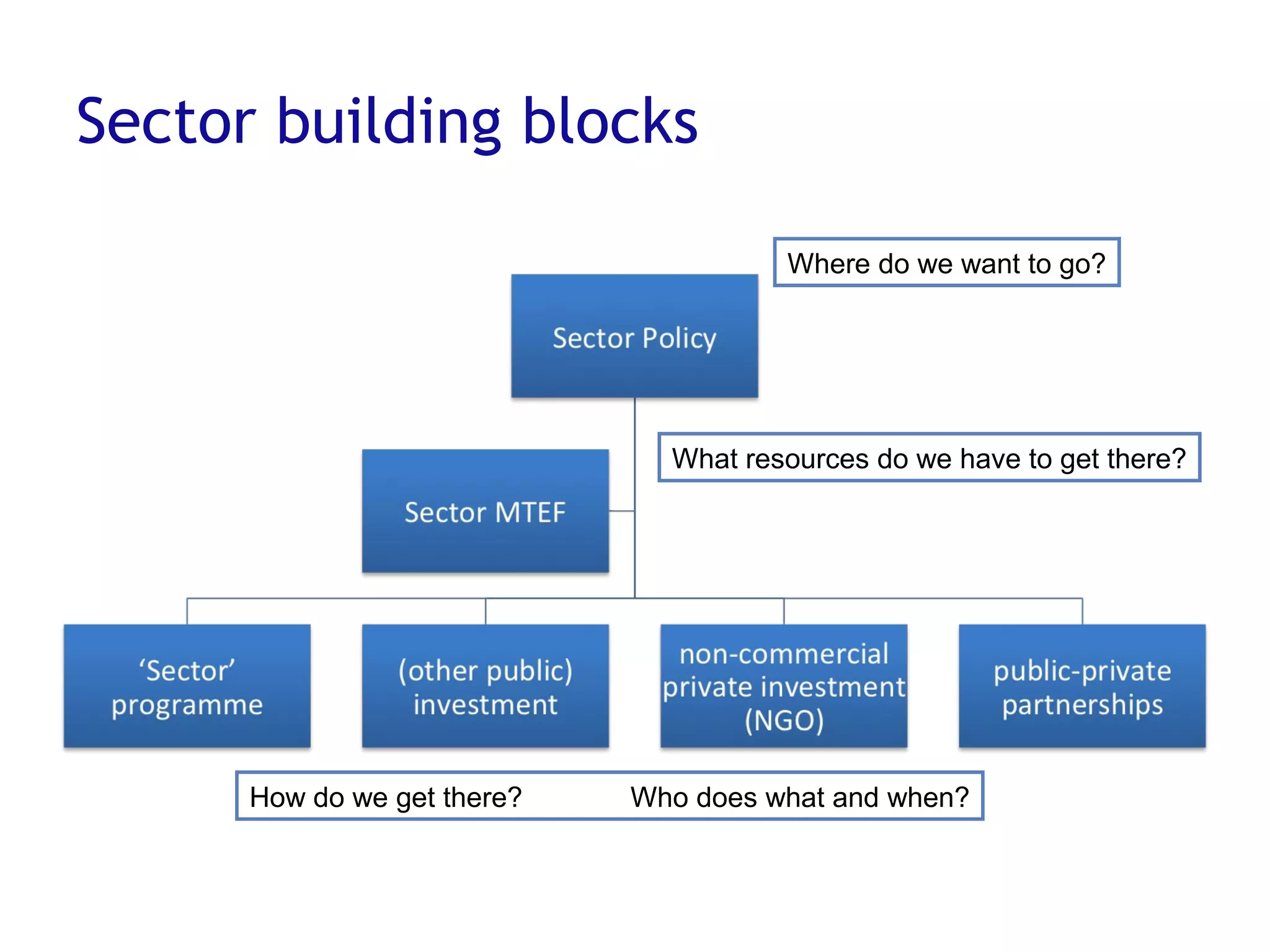 Sector building blocks

Where do we want to go?

Sector Policy

What resources do we have to get there?

Sector MTEF

‘Sector’ programme

(other public) investment

non-commercial private investment (NGO)

public-private partnerships

How do we get there? Who does what and when?